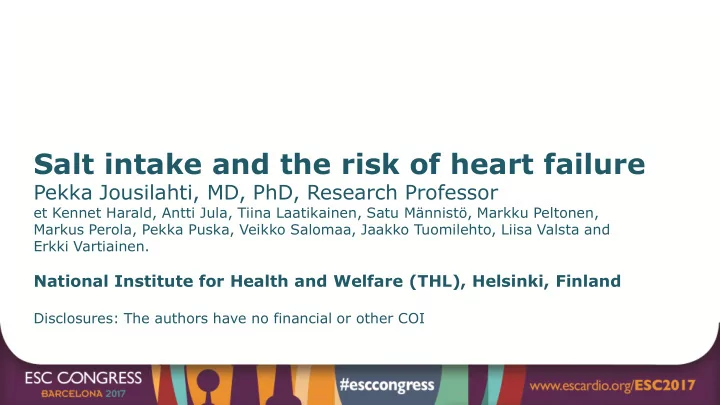 Salt intake and the risk of heart failure
Pekka Jousilahti, MD, PhD, Research Professor
et Kennet Harald, Antti Jula, Tiina Laatikainen, Satu Männistö, Markku Peltonen, Markus Perola, Pekka Puska, Veikko Salomaa, Jaakko Tuomilehto, Liisa Valsta and Erkki Vartiainen.

National Institute for Health and Welfare (THL), Helsinki, Finland

Disclosures: The authors have no financial or other COI

ESC CONGRESS
BARCELONA 2017

#esccongress

www.escardio.org/ESC2017